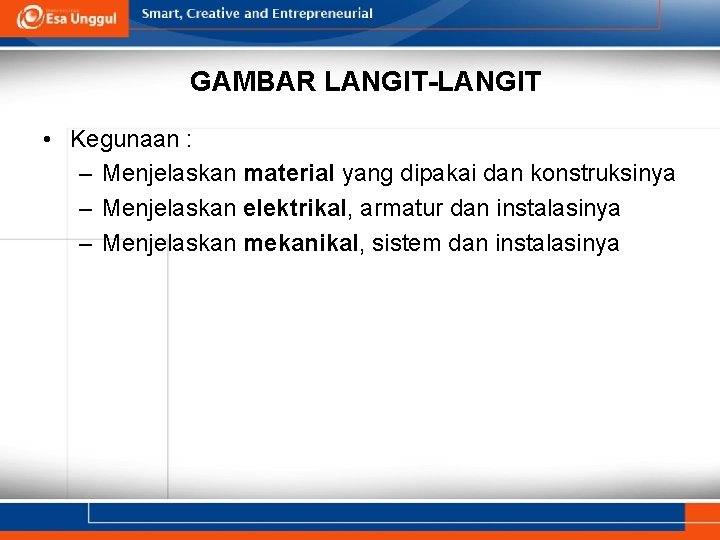 Esa Unggul

Smart, Creative and Entrepreneurial

GAMBAR LANGIT-LANGIT

• Kegunaan :
– Menjelaskan material yang dipakai dan konstruksinya
– Menjelaskan elektrikal, armatur dan instalasinya
– Menjelaskan mekanikal, sistem dan instalasinya